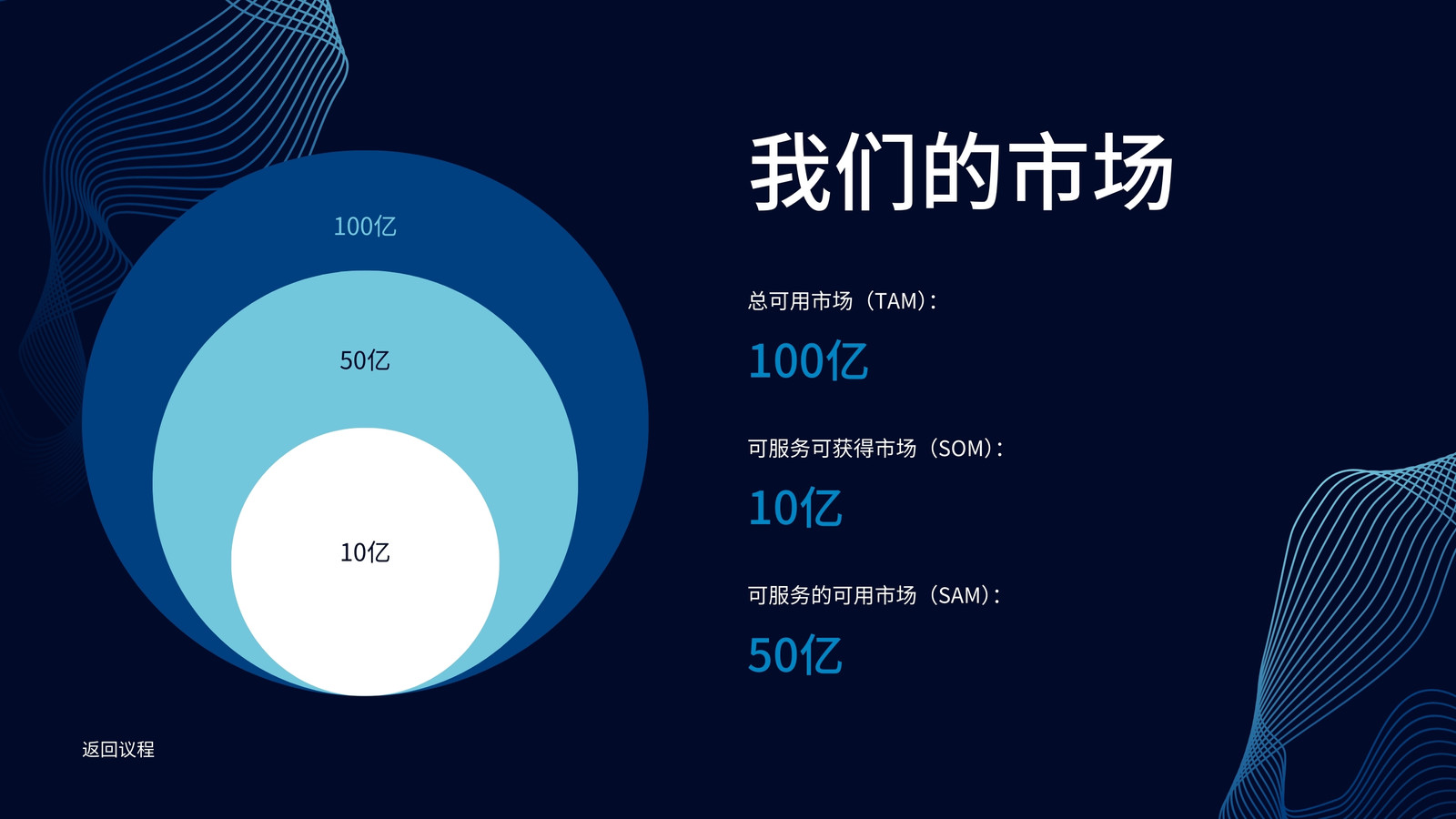 100亿

50亿

10亿

我们的市场

总可用市场（TAM）：

100亿

可服务可获得市场（SOM）：

10亿

可服务的可用市场（SAM）：

50亿

返回议程